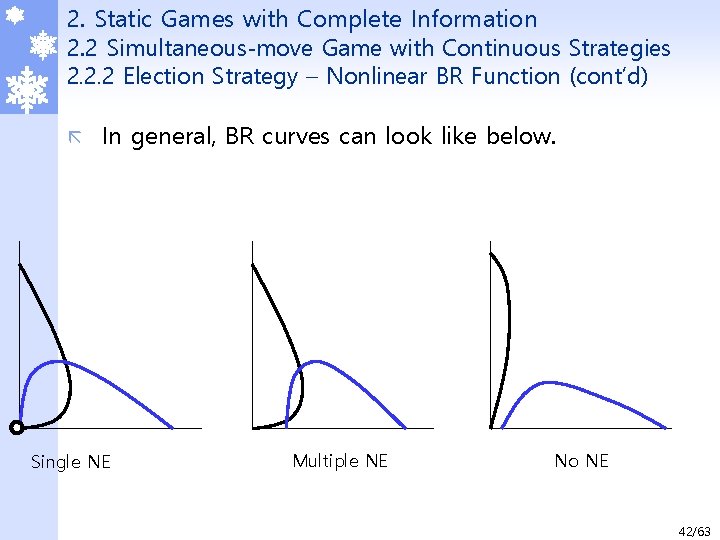 2. Static Games with Complete Information
2.2 Simultaneous-move Game with Continuous Strategies
2.2.2 Election Strategy – Nonlinear BR Function (cont'd)

In general, BR curves can look like below.

Single NE

Multiple NE

No NE

42/63